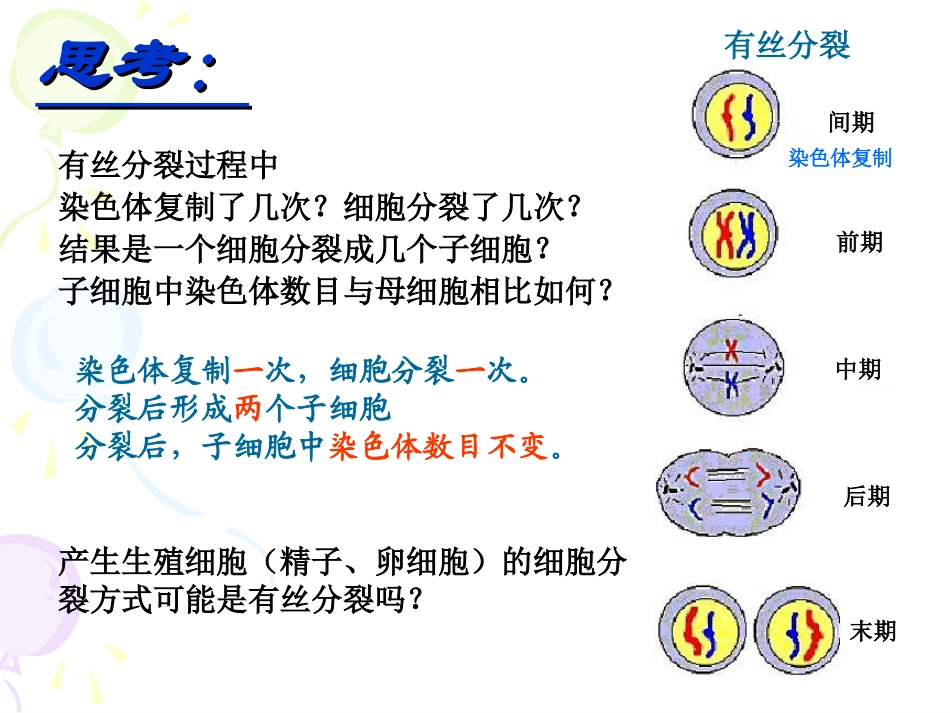 思考：

有丝分裂过程中
染色体复制了几次？细胞分裂了几次？
结果是一个细胞分裂成几个子细胞？
子细胞中染色体数目与母细胞相比如何？

染色体复制一次，细胞分裂一次。
分裂后形成两个子细胞
分裂后，子细胞中染色体数目不变。

产生生殖细胞（精子、卵细胞）的细胞分裂方式可能是有丝分裂吗？

有丝分裂

间期
染色体复制

前期

中期

后期

末期